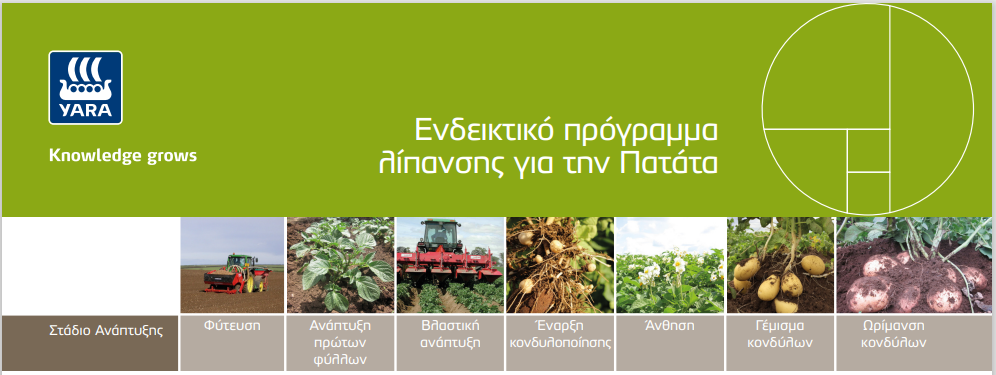 YARA

Knowledge grows

Ενδεικτικό πρόγραμμα λίπανσης για την Πατάτα

| Στάδιο Ανάπτυξης | Φύτευση | Ανάπτυξη πρώτων φύλλων | Βλαστική ανάπτυξη | Έναρξη κονδυλοποίησης | Άνθηση | Γέμισμα κονδύλων | Ωρίμανση κονδύλων |
|---|---|---|---|---|---|---|---|